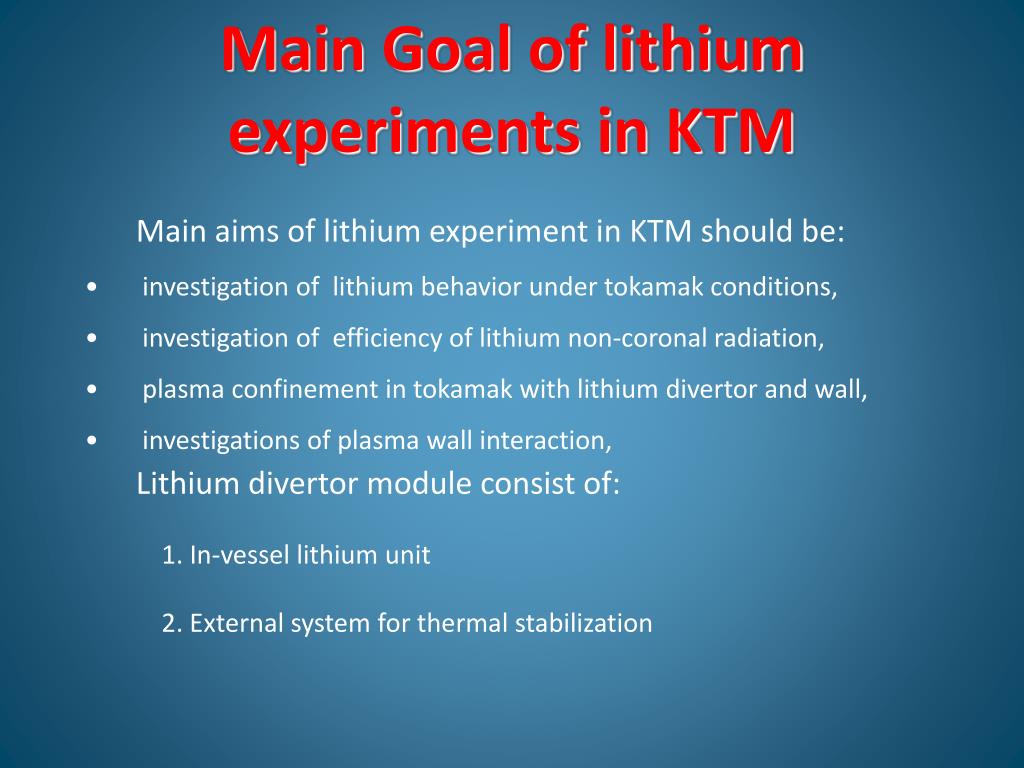 Main Goal of lithium experiments in KTM

Main aims of lithium experiment in KTM should be:

• investigation of lithium behavior under tokamak conditions,

• investigation of efficiency of lithium non-coronal radiation,

• plasma confinement in tokamak with lithium divertor and wall,

• investigations of plasma wall interaction,

Lithium divertor module consist of:

1. In-vessel lithium unit

2. External system for thermal stabilization